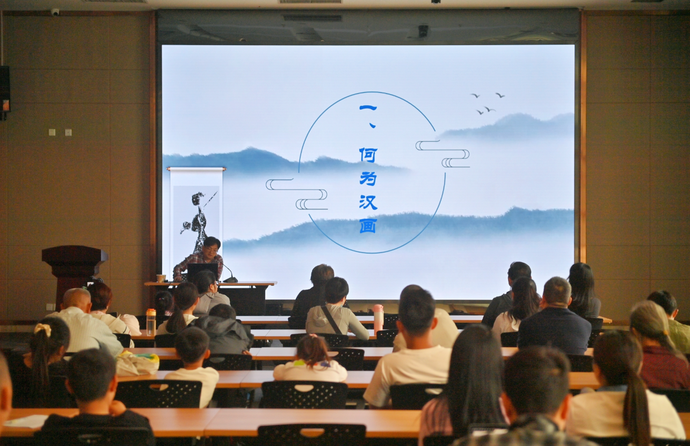 一、何为汉画